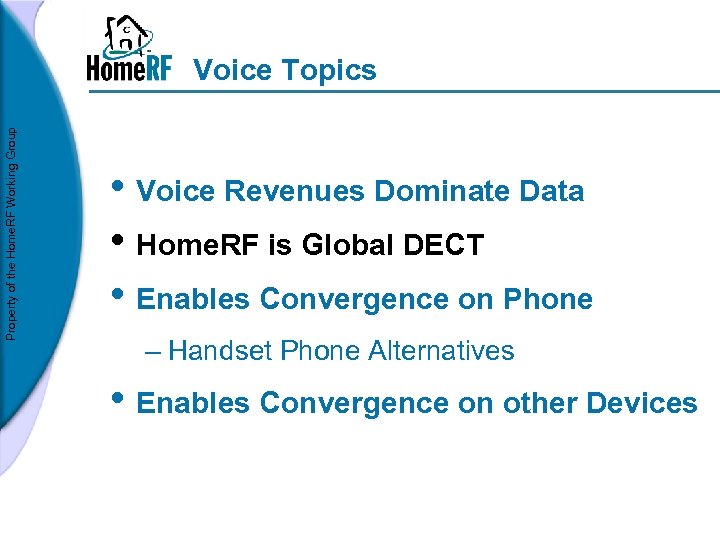 Property of the HomeRF Working Group

HomeRF Voice Topics

• Voice Revenues Dominate Data
• HomeRF is Global DECT
• Enables Convergence on Phone
– Handset Phone Alternatives
• Enables Convergence on other Devices